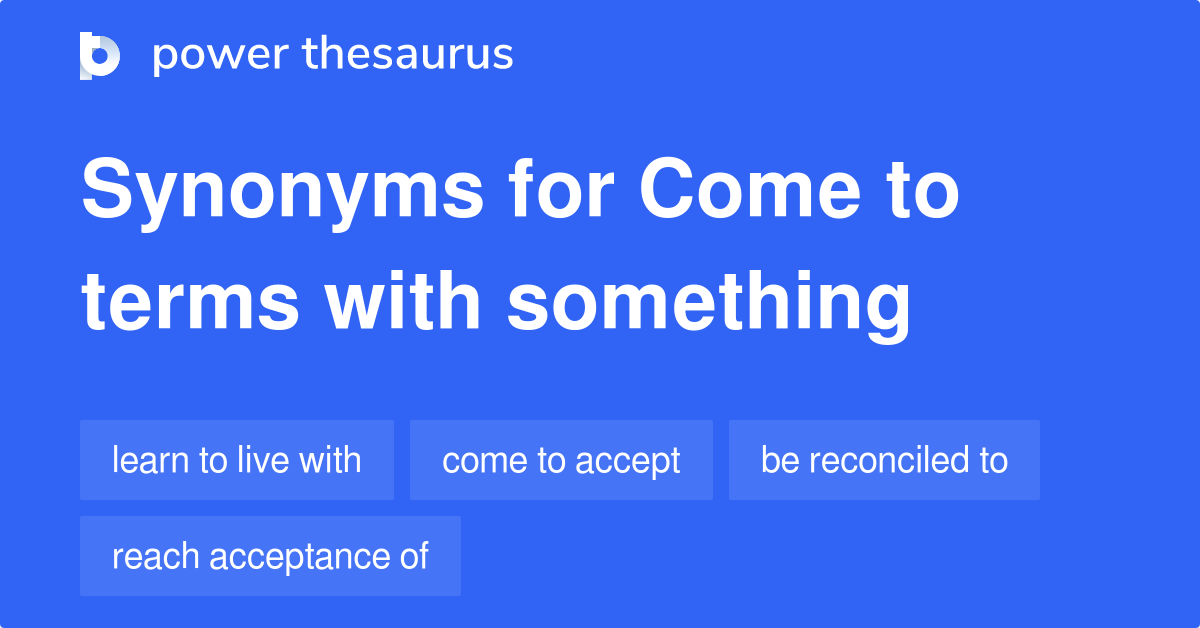 power thesaurus

Synonyms for Come to terms with something

learn to live with

come to accept

be reconciled to

reach acceptance of